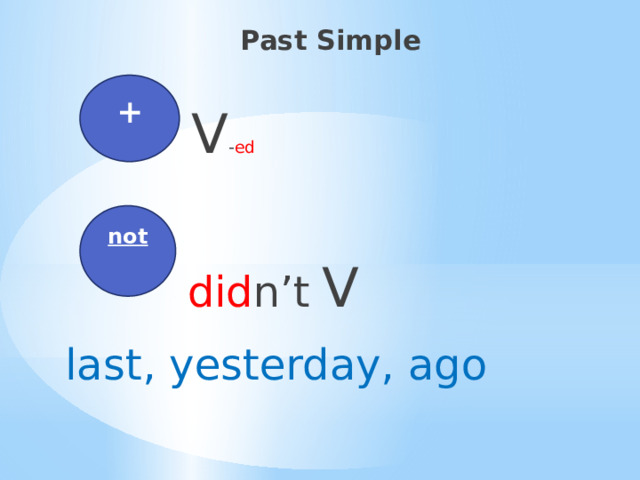 Past Simple

+

V -ed

not

didn’t V

last, yesterday, ago